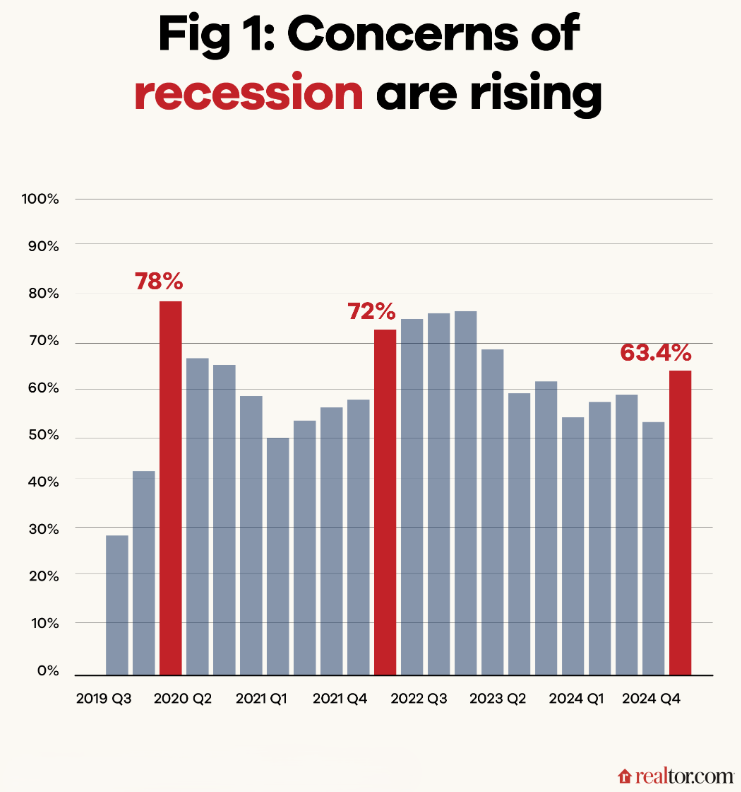 Fig 1: Concerns of recession are rising

100%
90%
80%
70%
60%
50%
40%
30%
20%
10%
0%

78%
72%
63.4%

2019 Q3
2020 Q2
2021 Q1
2021 Q4
2022 Q3
2023 Q2
2024 Q1
2024 Q4

realtor.com